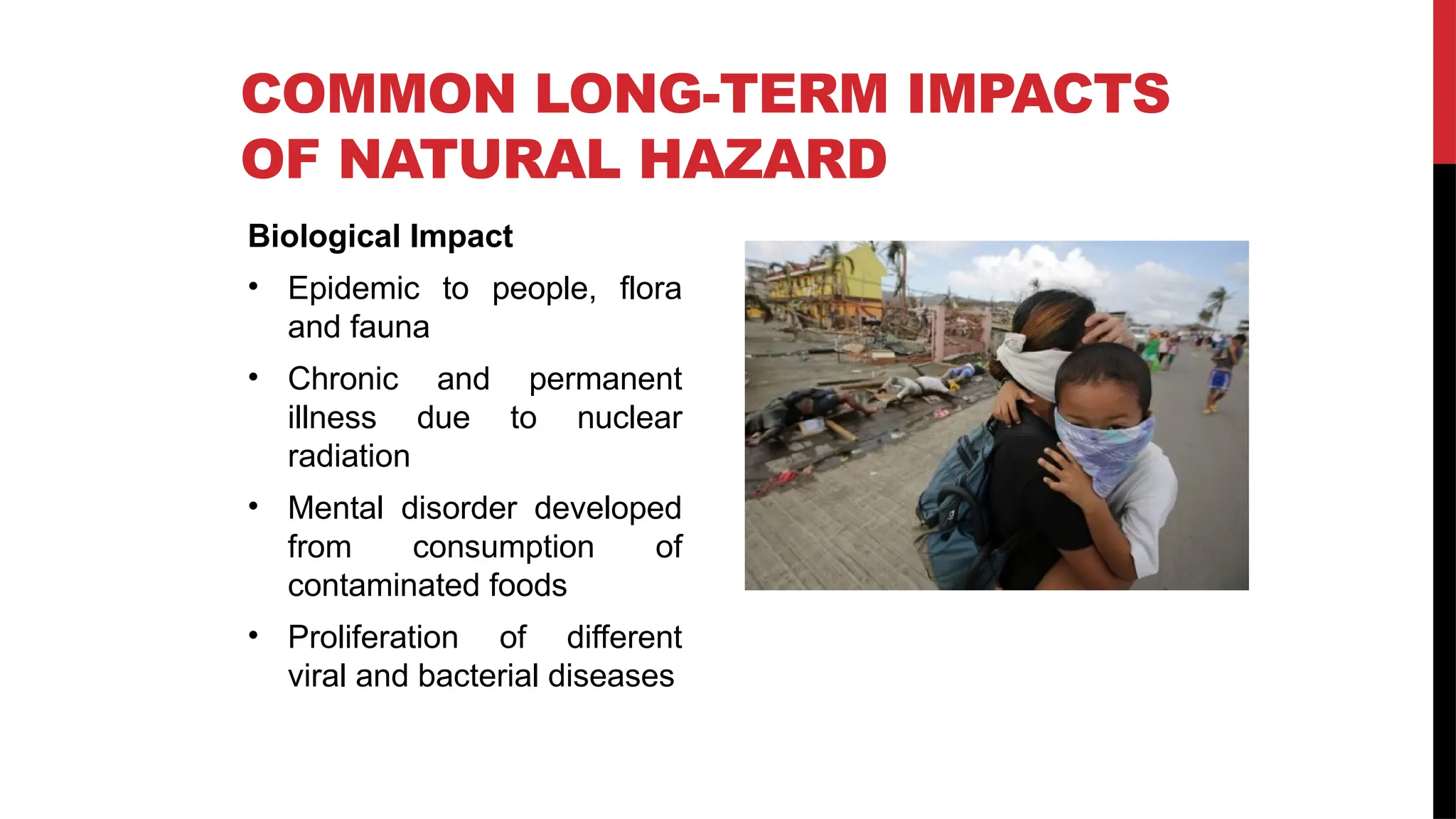 COMMON LONG-TERM IMPACTS OF NATURAL HAZARD

Biological Impact

• Epidemic to people, flora and fauna
• Chronic and permanent illness due to nuclear radiation
• Mental disorder developed from consumption of contaminated foods
• Proliferation of different viral and bacterial diseases